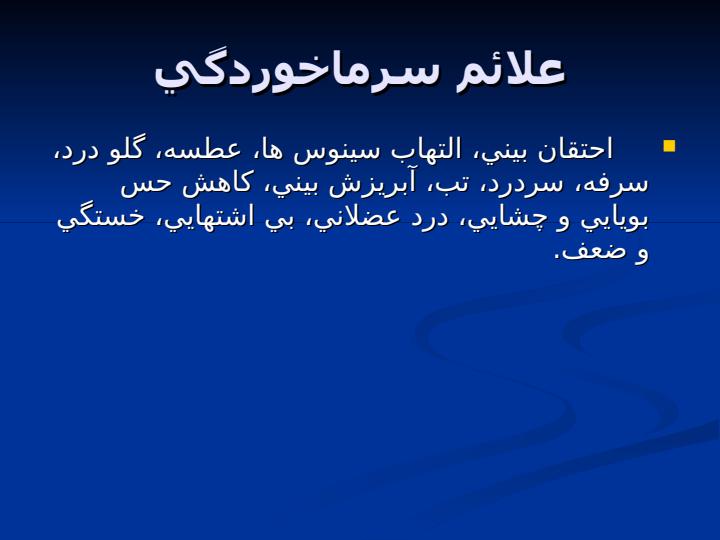 علائم سرماخوردگي

احتقان بيني، التهاب سينوس ها، عطسه، گلو درد، سرفه، سردرد، تب، آبريزش بيني، كاهش حس بويايي و چشايي، درد عضلاني، بي اشتهايي، خستگي و ضعف.